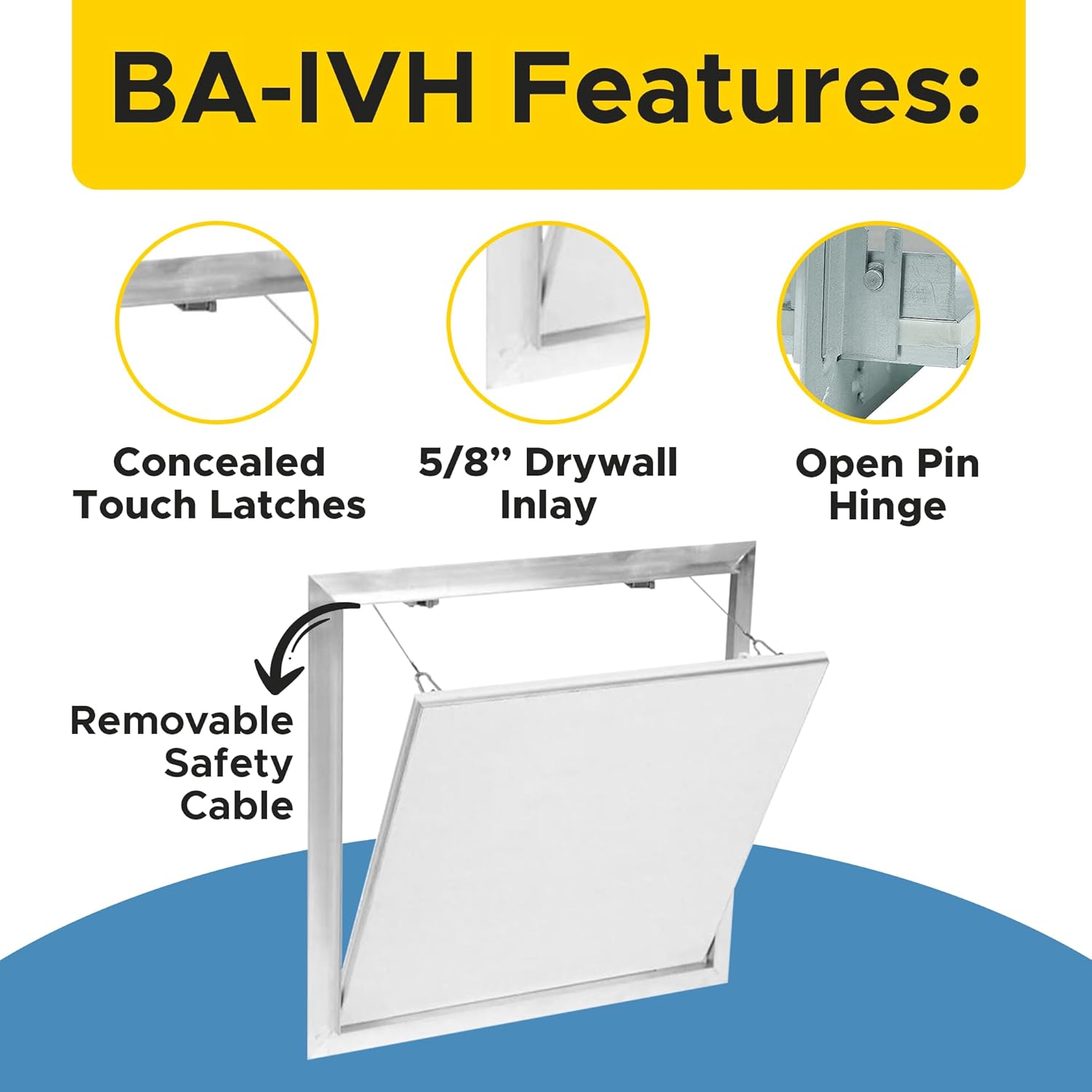 BA-IVH Features:

Concealed Touch Latches

5/8” Drywall Inlay

Open Pin Hinge

Removable Safety Cable